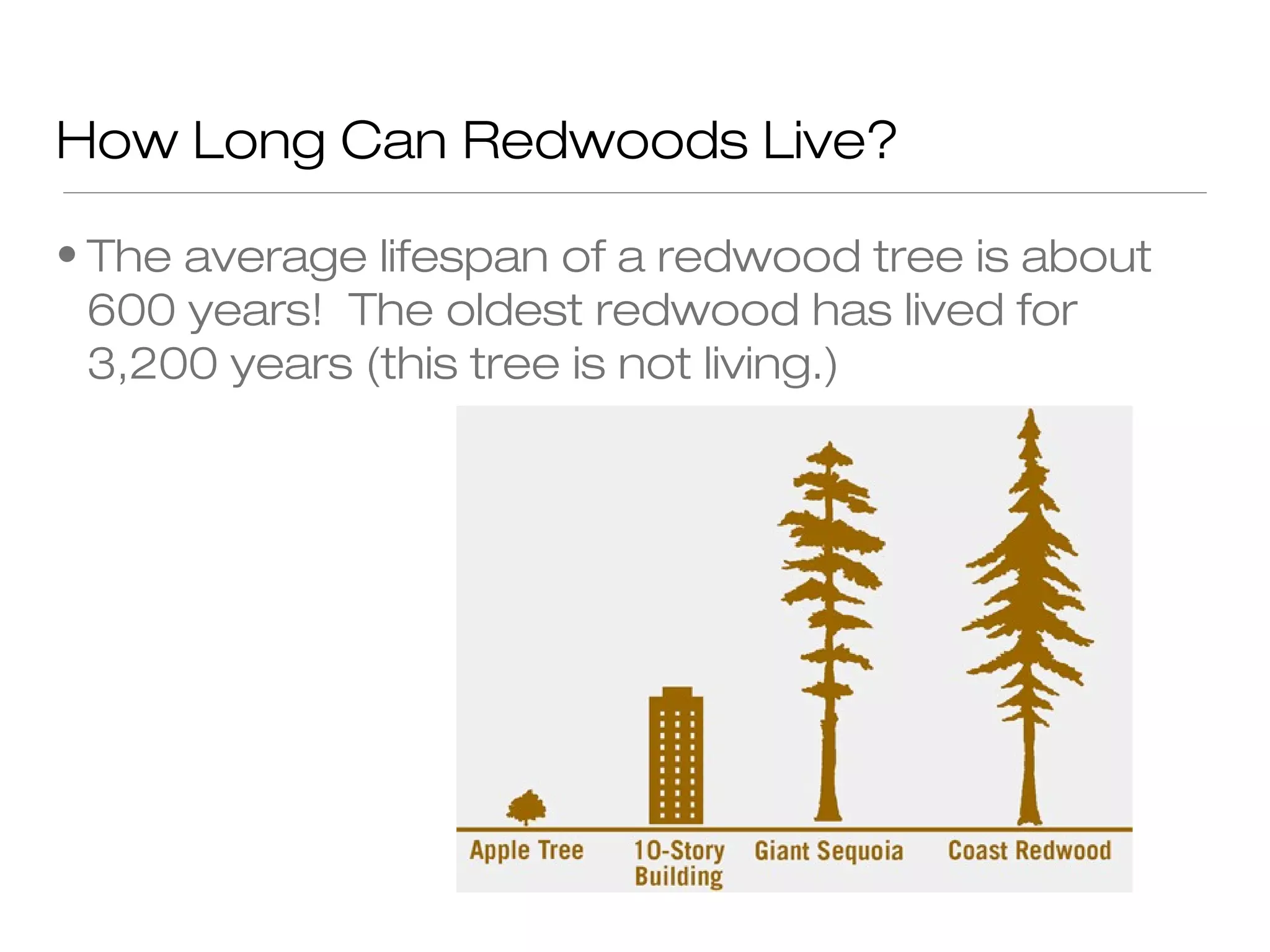 How Long Can Redwoods Live?

• The average lifespan of a redwood tree is about 600 years!  The oldest redwood has lived for 3,200 years (this tree is not living.)

Apple Tree

10-Story Building

Giant Sequoia

Coast Redwood